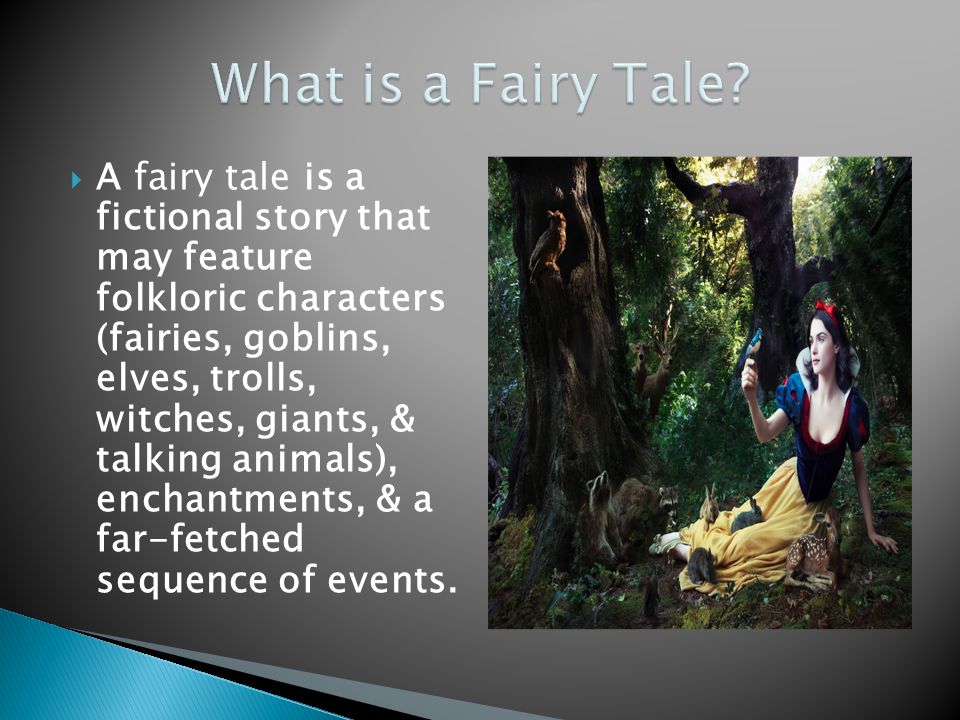 What is a Fairy Tale?

A fairy tale is a fictional story that may feature folkloric characters (fairies, goblins, elves, trolls, witches, giants, & talking animals), enchantments, & a far-fetched sequence of events.